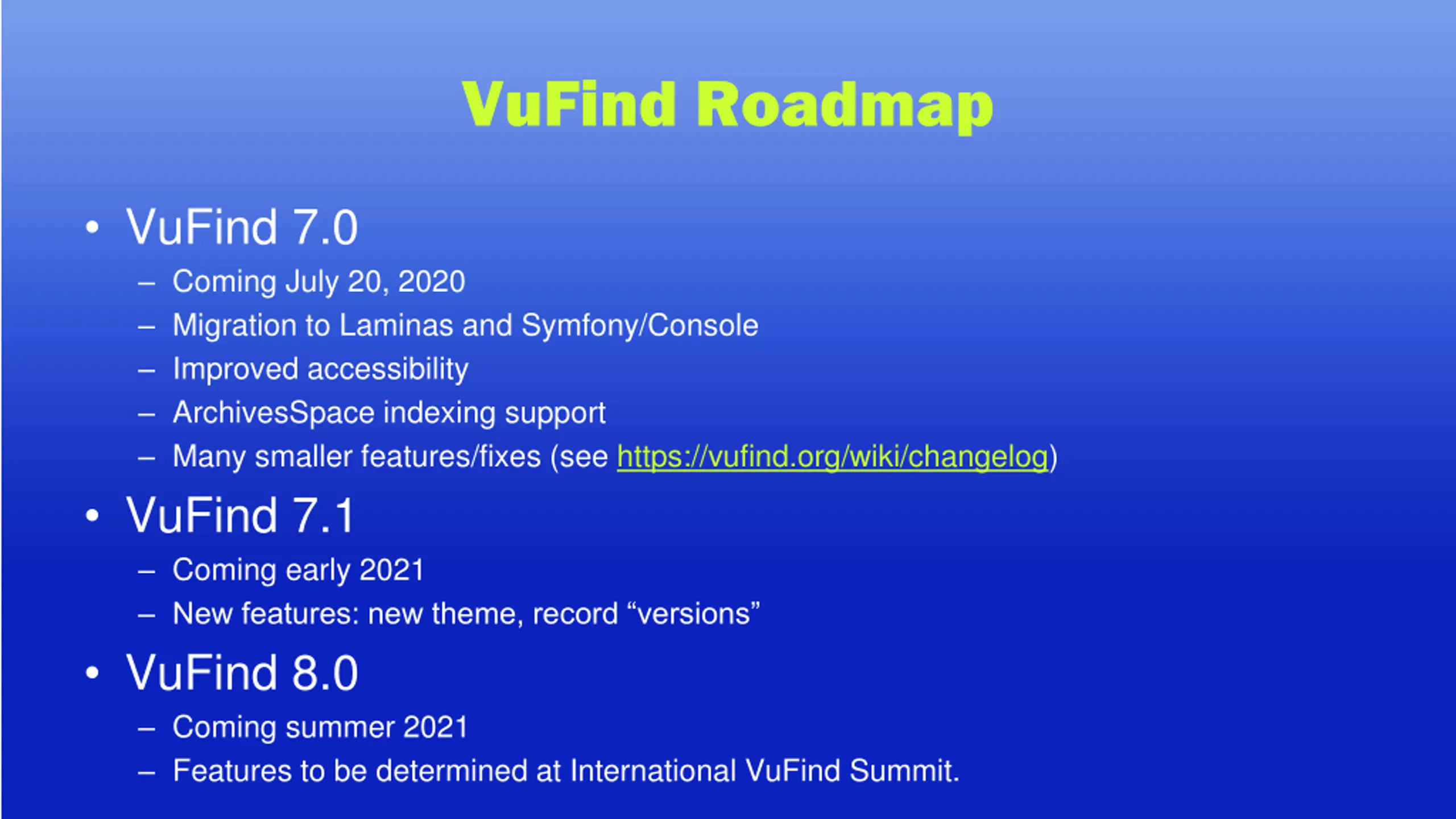 VuFind Roadmap

• VuFind 7.0
– Coming July 20, 2020
– Migration to Laminas and Symfony/Console
– Improved accessibility
– ArchivesSpace indexing support
– Many smaller features/fixes (see https://vufind.org/wiki/changelog)

• VuFind 7.1
– Coming early 2021
– New features: new theme, record “versions”

• VuFind 8.0
– Coming summer 2021
– Features to be determined at International VuFind Summit.